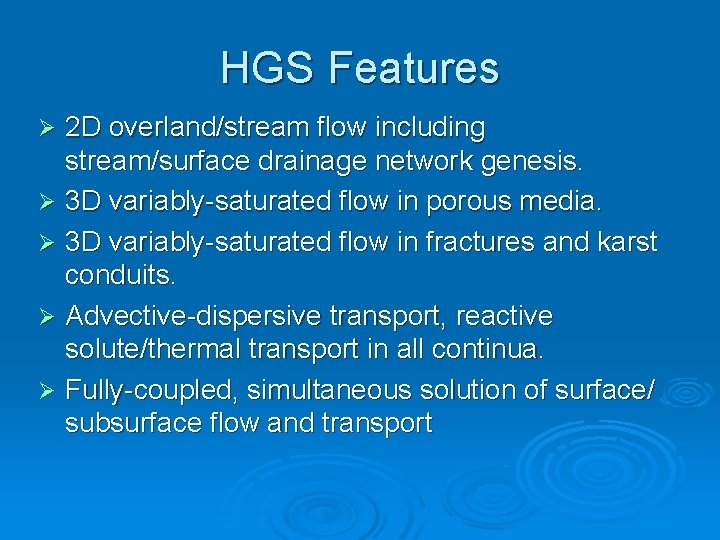 HGS Features

➢ 2D overland/stream flow including stream/surface drainage network genesis.

➢ 3D variably-saturated flow in porous media.

➢ 3D variably-saturated flow in fractures and karst conduits.

➢ Advective-dispersive transport, reactive solute/thermal transport in all continua.

➢ Fully-coupled, simultaneous solution of surface/ subsurface flow and transport